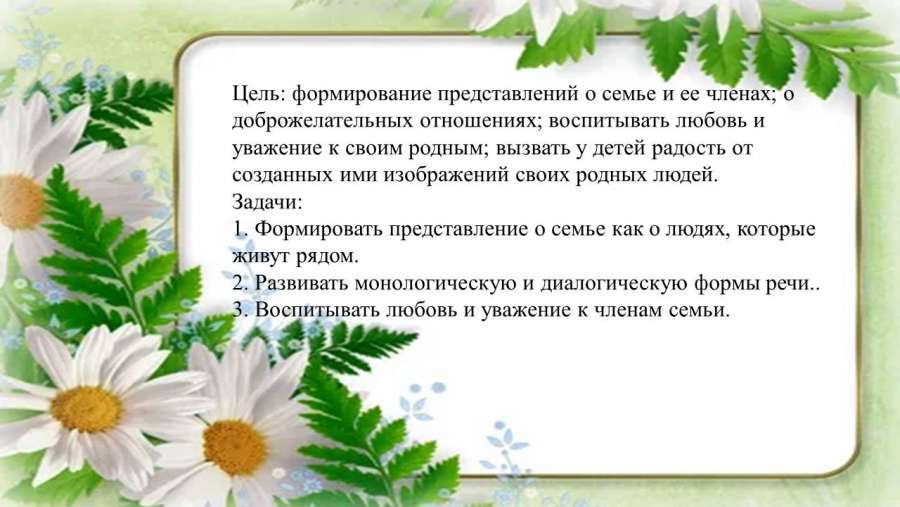 Цель: формирование представлений о семье и ее членах; о доброжелательных отношениях; воспитывать любовь и уважение к своим родным; вызвать у детей радость от созданных ими изображений своих родных людей.

Задачи:

1. Формировать представление о семье как о людях, которые живут рядом.

2. Развивать монологическую и диалогическую формы речи..

3. Воспитывать любовь и уважение к членам семьи.